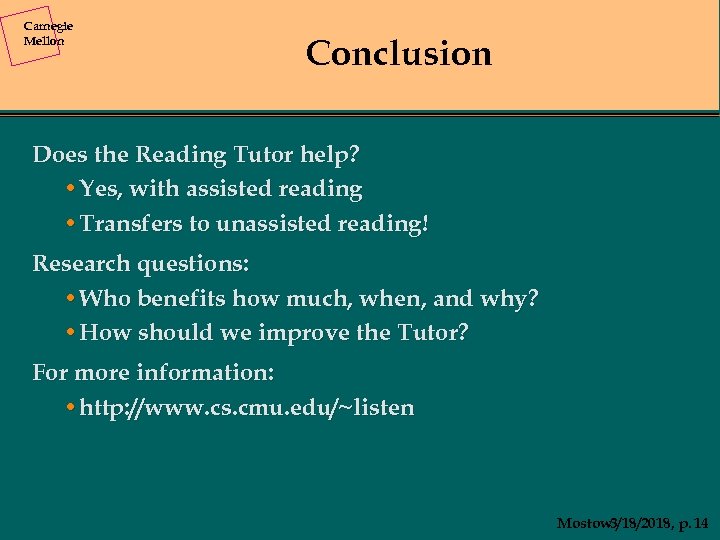 Carnegie Mellon

Conclusion

Does the Reading Tutor help?

• Yes, with assisted reading

• Transfers to unassisted reading!

Research questions:

• Who benefits how much, when, and why?

• How should we improve the Tutor?

For more information:

• http://www.cs.cmu.edu/~listen

Mostow3/18/2018, p. 14